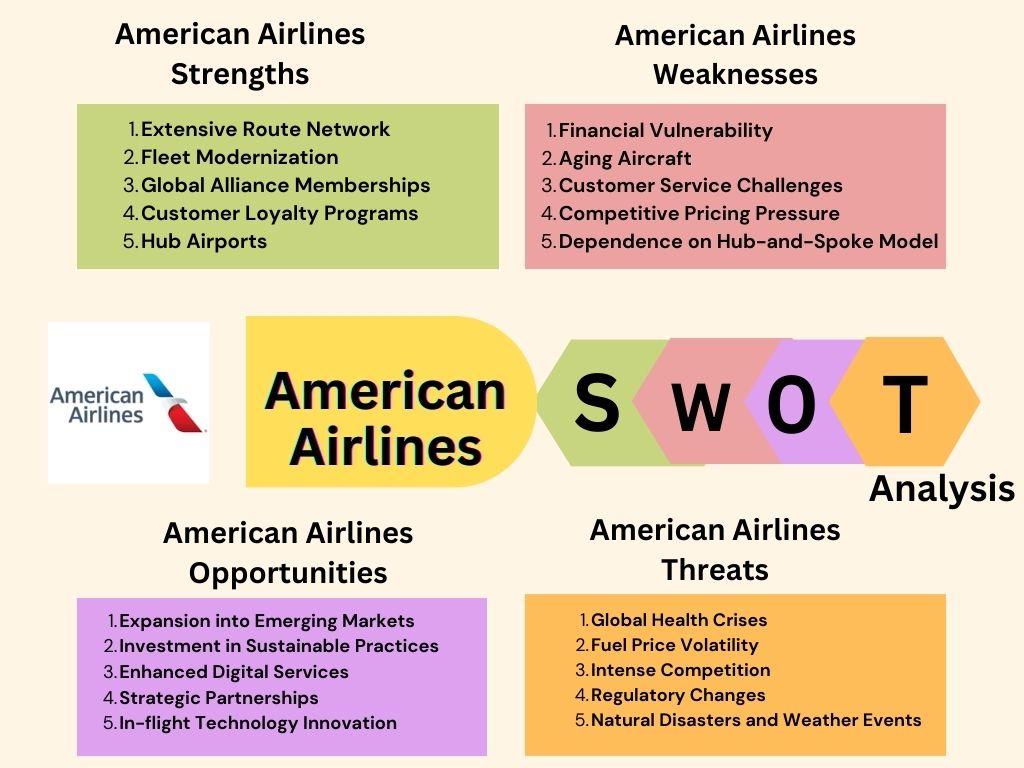 American Airlines Strengths

1. Extensive Route Network
2. Fleet Modernization
3. Global Alliance Memberships
4. Customer Loyalty Programs
5. Hub Airports

American Airlines Weaknesses

1. Financial Vulnerability
2. Aging Aircraft
3. Customer Service Challenges
4. Competitive Pricing Pressure
5. Dependence on Hub-and-Spoke Model

American Airlines

American Airlines

S W O T

Analysis

American Airlines Opportunities

1. Expansion into Emerging Markets
2. Investment in Sustainable Practices
3. Enhanced Digital Services
4. Strategic Partnerships
5. In-flight Technology Innovation

American Airlines Threats

1. Global Health Crises
2. Fuel Price Volatility
3. Intense Competition
4. Regulatory Changes
5. Natural Disasters and Weather Events